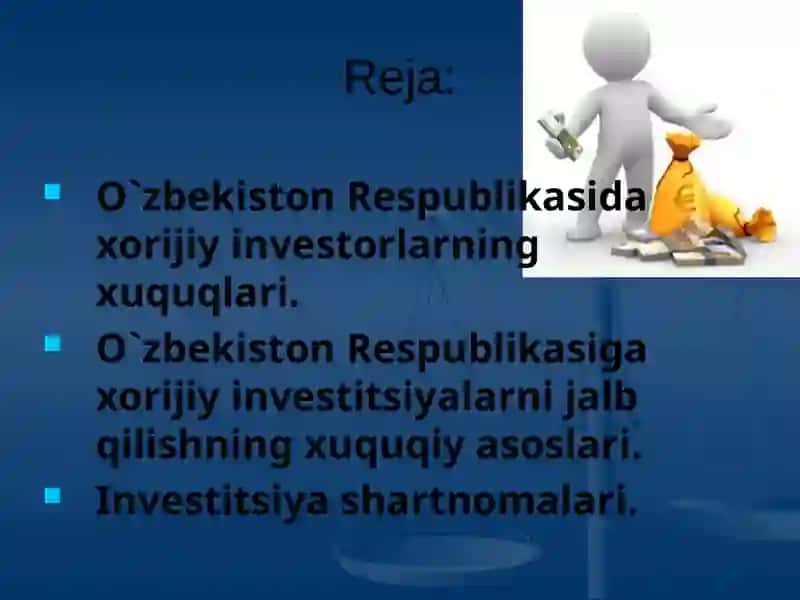 Reja:

O`zbekiston Respublikasida xorijiy investorlarning xuquqlari.

O`zbekiston Respublikasiga xorijiy investitsiyalarni jalb qilishning xuquqiy asoslari.

Investitsiya shartnomalari.